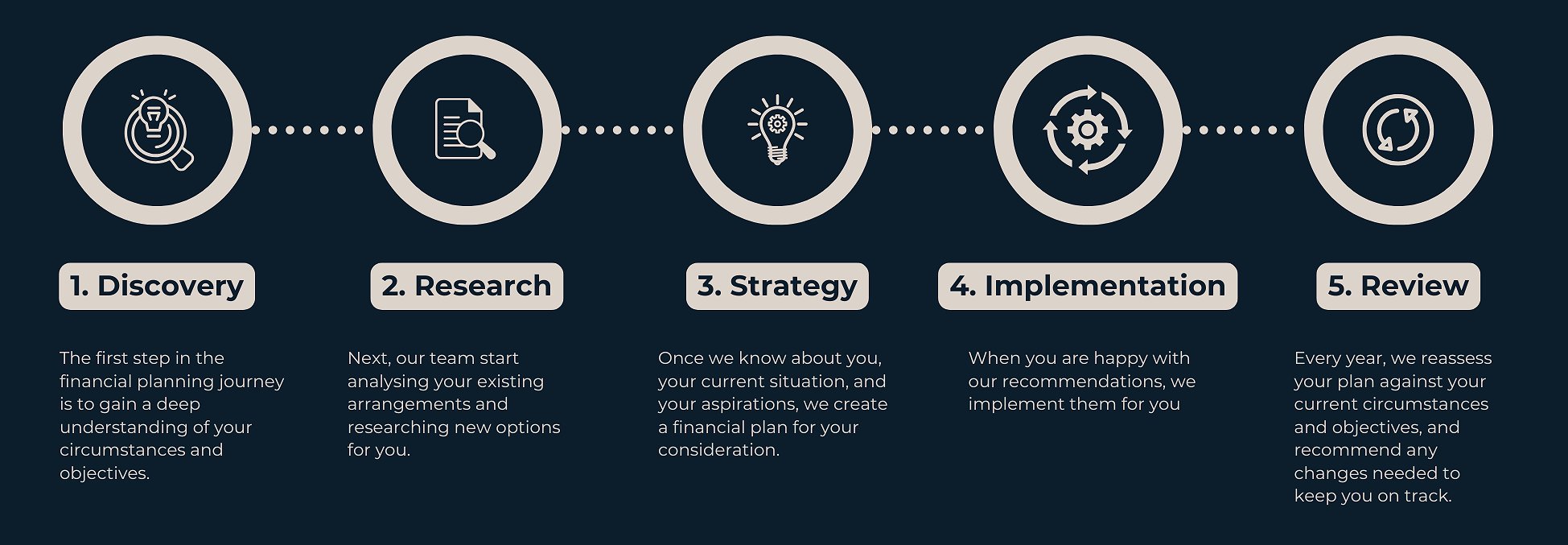 1. Discovery

The first step in the financial planning journey is to gain a deep understanding of your circumstances and objectives.

2. Research

Next, our team start analysing your existing arrangements and researching new options for you.

3. Strategy

Once we know about you, your current situation, and your aspirations, we create a financial plan for your consideration.

4. Implementation

When you are happy with our recommendations, we implement them for you

5. Review

Every year, we reassess your plan against your current circumstances and objectives, and recommend any changes needed to keep you on track.